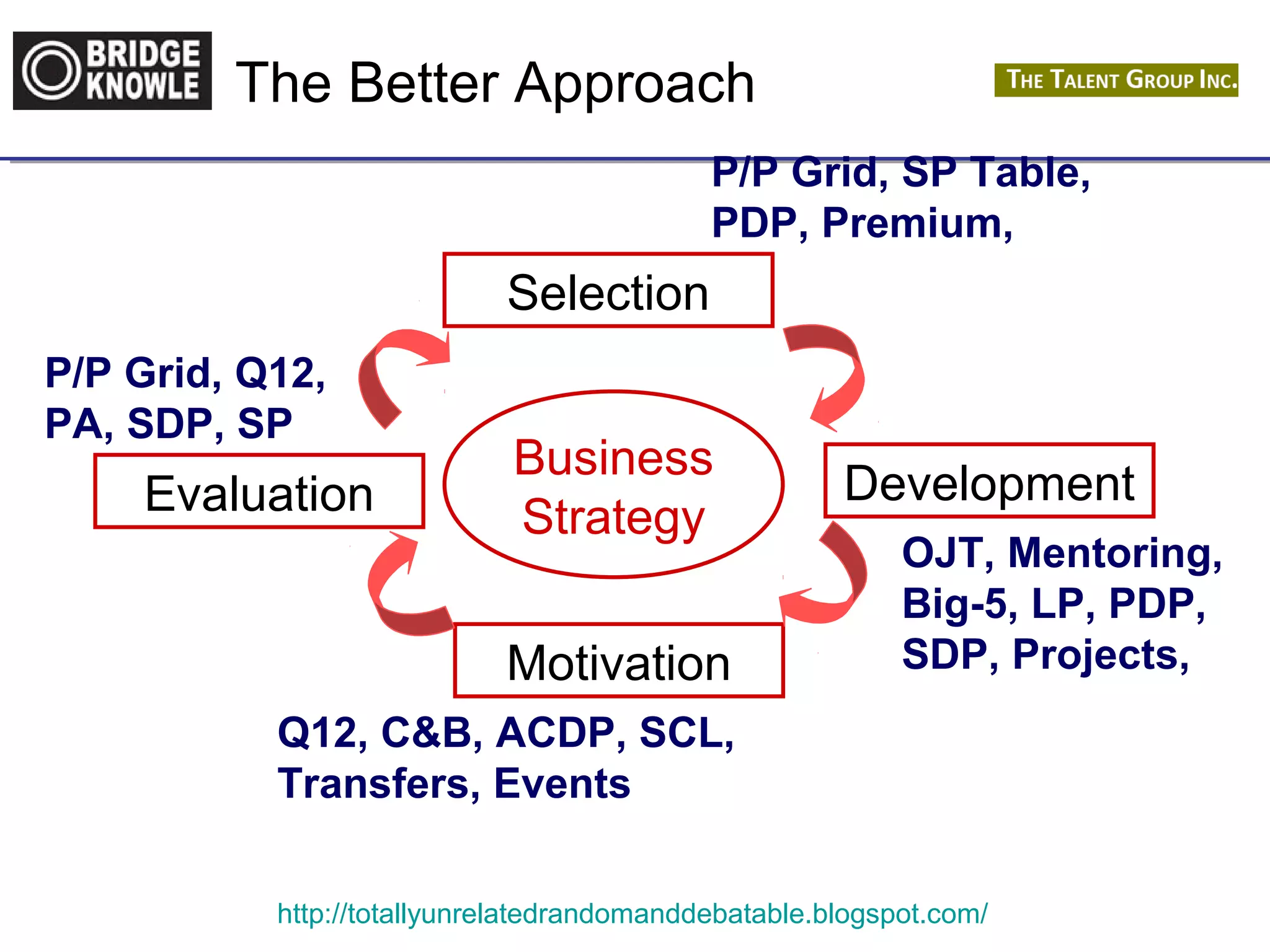 BRIDGE KNOWLE

The Better Approach

THE TALENT GROUP INC.

P/P Grid, SP Table, PDP, Premium,

Selection

P/P Grid, Q12, PA, SDP, SP

Evaluation

Business Strategy

Development

OJT, Mentoring, Big-5, LP, PDP, SDP, Projects,

Motivation

Q12, C&B, ACDP, SCL, Transfers, Events

http://totallyunrelatedrandomanddebatable.blogspot.com/